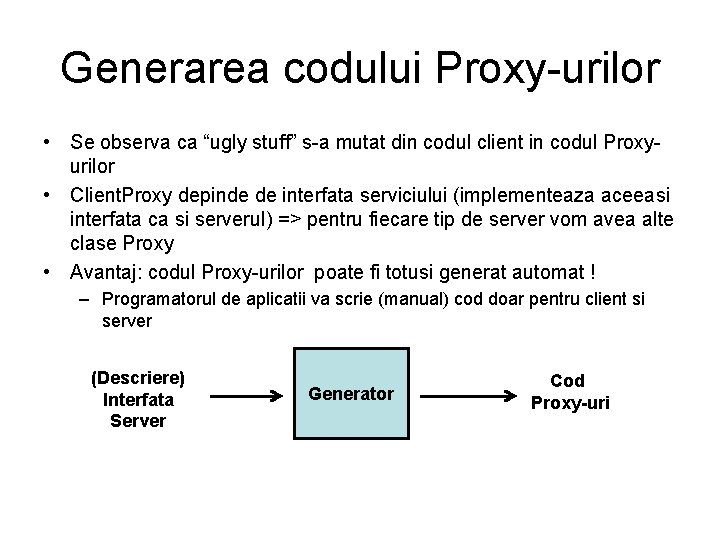 Generarea codului Proxy-urilor

• Se observa ca “ugly stuff” s-a mutat din codul client in codul Proxy-urilor
• ClientProxy depinde de interfata serviciului (implementeaza aceeasi interfata ca si serverul) => pentru fiecare tip de server vom avea alte clase Proxy
• Avantaj: codul Proxy-urilor poate fi totusi generat automat !
– Programatorul de aplicatii va scrie (manual) cod doar pentru client si server

(Descriere) Interfata Server

Generator

Cod Proxy-uri